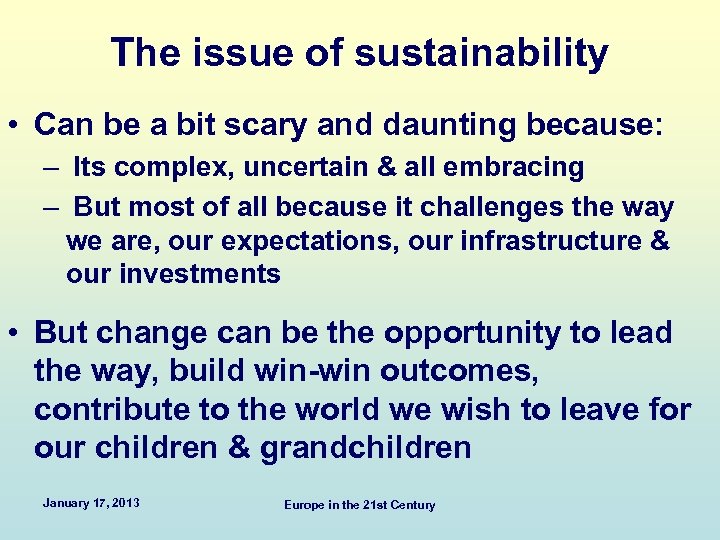 The issue of sustainability

• Can be a bit scary and daunting because:
– Its complex, uncertain & all embracing
– But most of all because it challenges the way we are, our expectations, our infrastructure & our investments

• But change can be the opportunity to lead the way, build win-win outcomes, contribute to the world we wish to leave for our children & grandchildren

January 17, 2013

Europe in the 21st Century